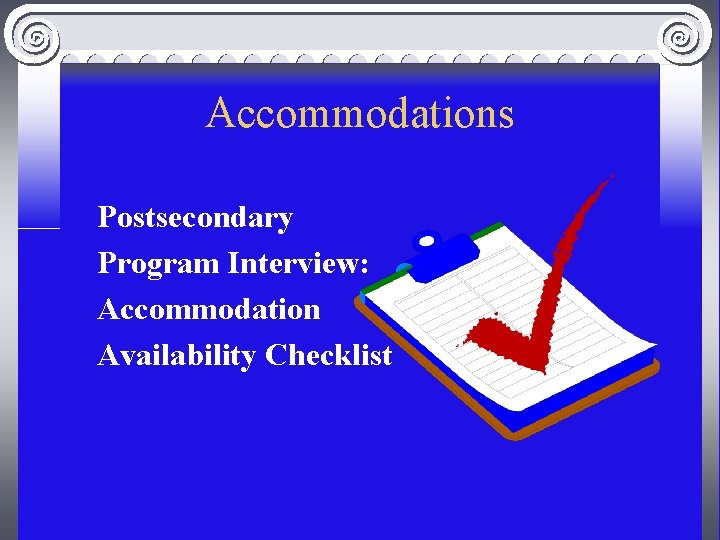 Accommodations

Postsecondary Program Interview: Accommodation Availability Checklist